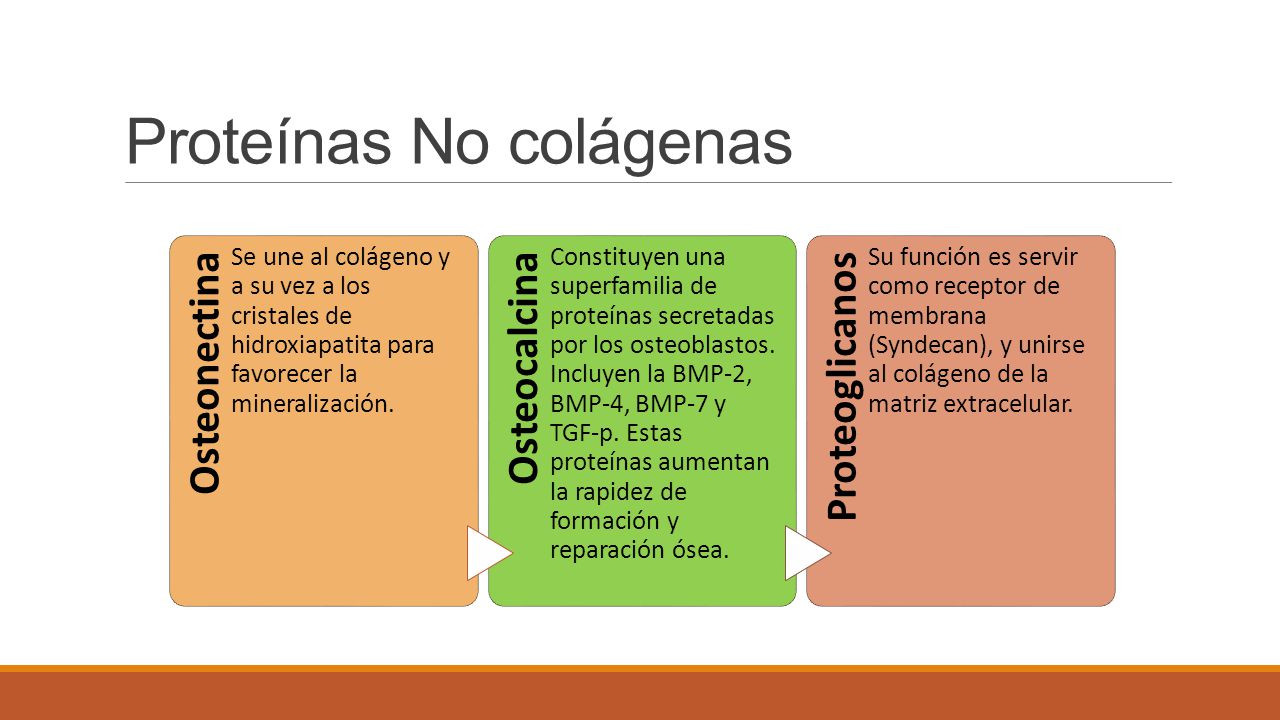 Proteínas No colágenas

Osteonectina

Se une al colágeno y a su vez a los cristales de hidroxiapatita para favorecer la mineralización.

Osteocalcina

Constituyen una superfamilia de proteínas secretadas por los osteoblastos. Incluyen la BMP-2, BMP-4, BMP-7 y TGF-p. Estas proteínas aumentan la rapidez de formación y reparación ósea.

Proteoglicanos

Su función es servir como receptor de membrana (Syndecan), y unirse al colágeno de la matriz extracelular.